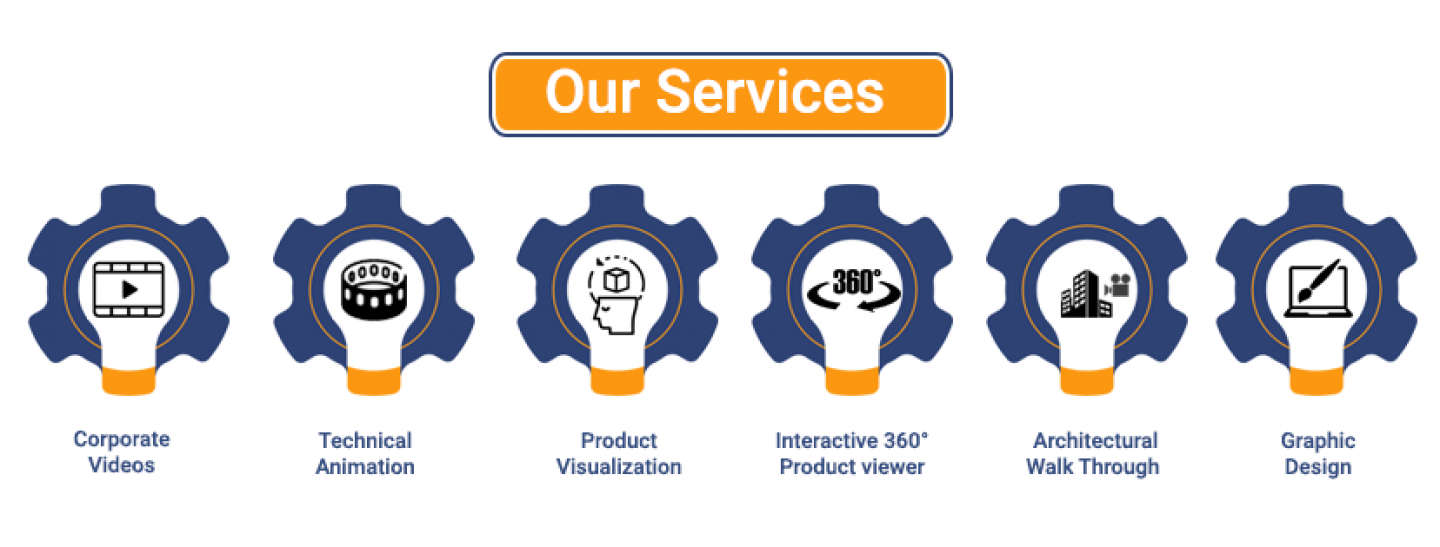 Our Services

360°

Corporate Videos

Technical Animation

Product Visualization

Interactive 360° Product viewer

Architectural Walk Through

Graphic Design